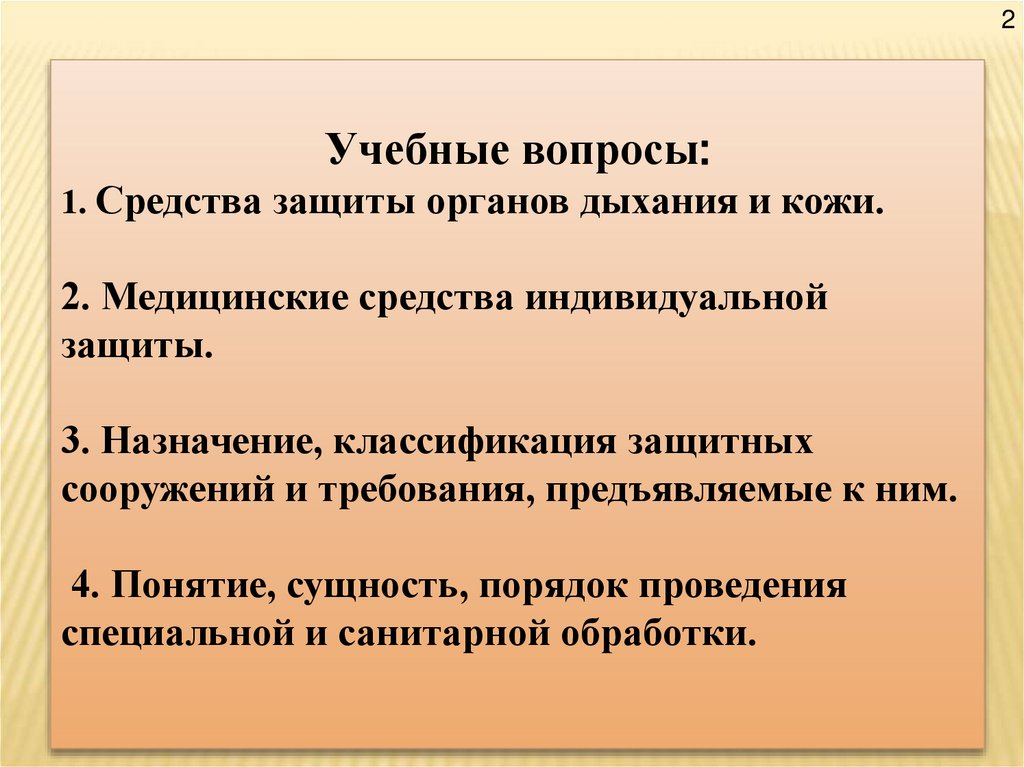 2

Учебные вопросы:
1. Средства защиты органов дыхания и кожи.

2. Медицинские средства индивидуальной защиты.

3. Назначение, классификация защитных сооружений и требования, предъявляемые к ним.

4. Понятие, сущность, порядок проведения специальной и санитарной обработки.